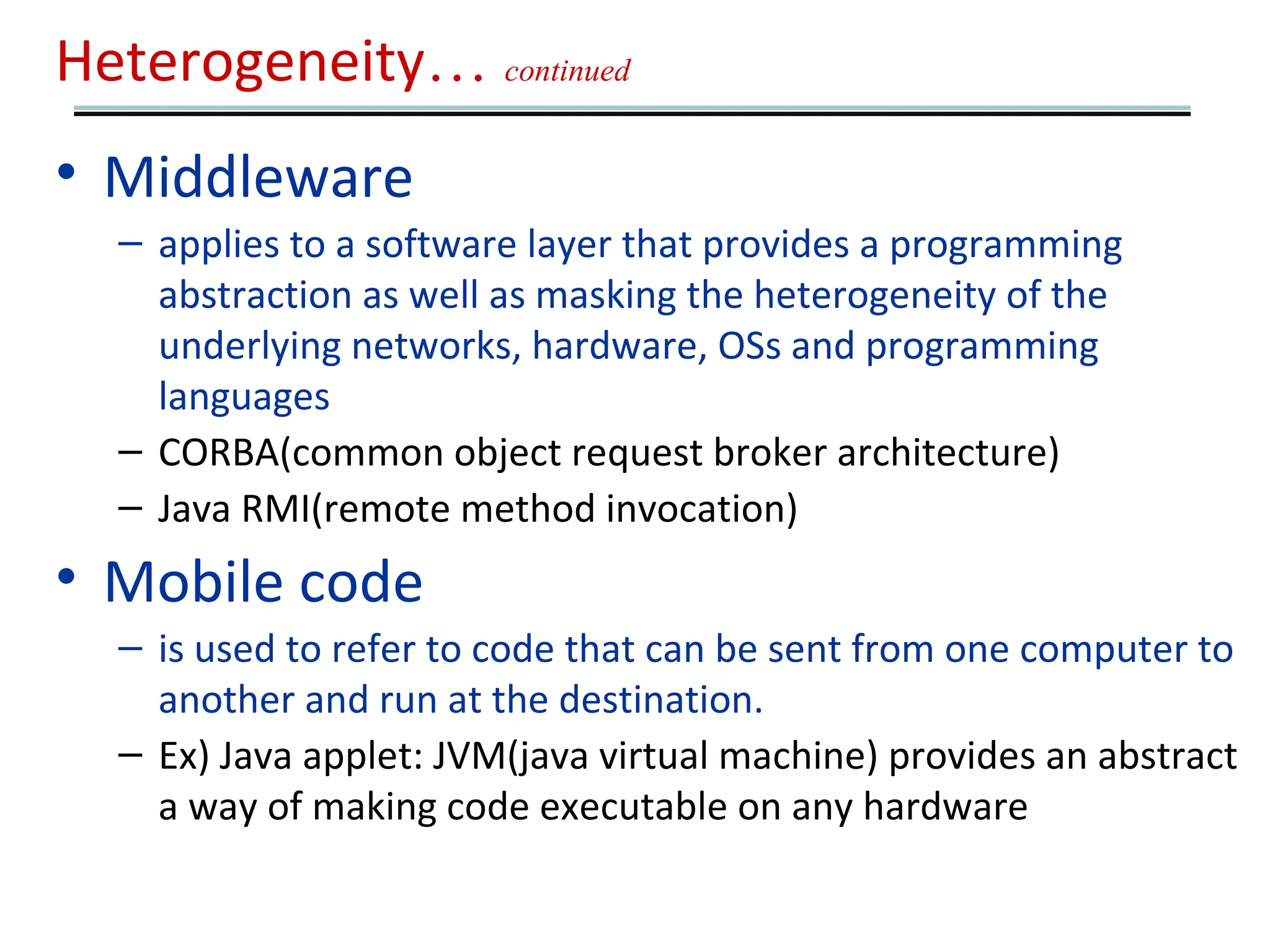 Heterogeneity… continued

• Middleware
– applies to a software layer that provides a programming abstraction as well as masking the heterogeneity of the underlying networks, hardware, OSs and programming languages
– CORBA(common object request broker architecture)
– Java RMI(remote method invocation)

• Mobile code
– is used to refer to code that can be sent from one computer to another and run at the destination.
– Ex) Java applet: JVM(java virtual machine) provides an abstract a way of making code executable on any hardware